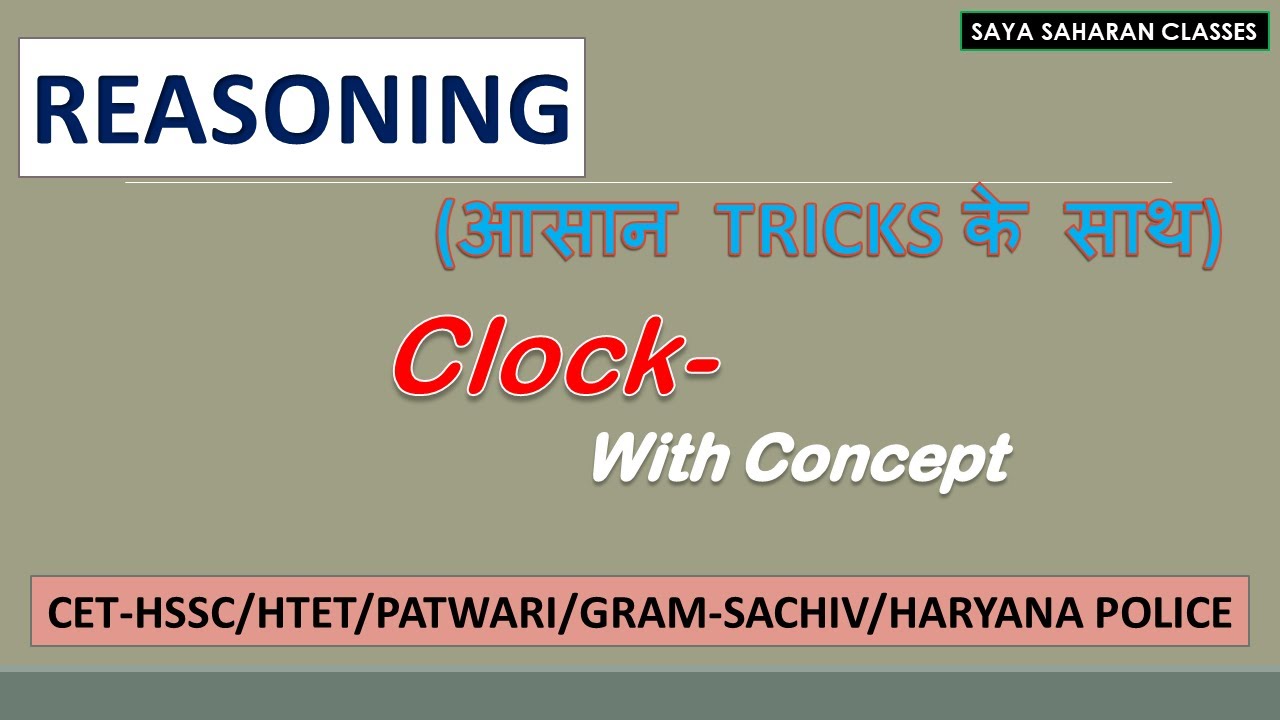 SAYA SAHARAN CLASSES

REASONING

(आसान TRICKS के साथ)

Clock-

With Concept

CET-HSSC/HTET/PATWARI/GRAM-SACHIV/HARYANA POLICE